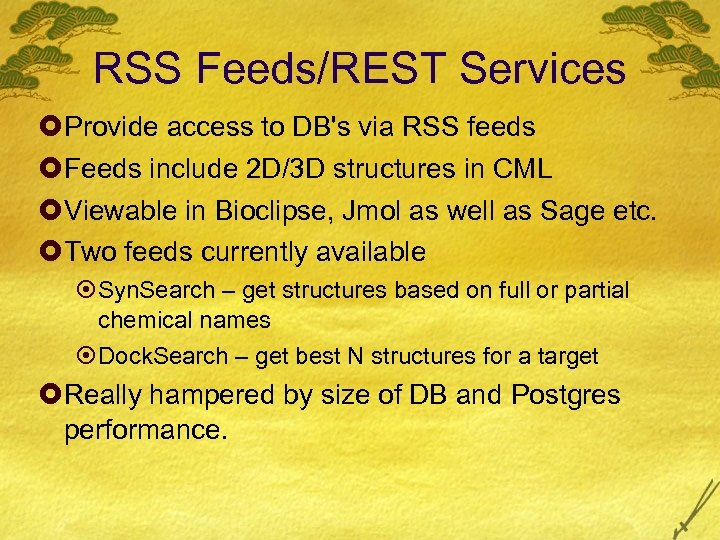 RSS Feeds/REST Services

Provide access to DB's via RSS feeds

Feeds include 2D/3D structures in CML

Viewable in Bioclipse, Jmol as well as Sage etc.

Two feeds currently available

SynSearch – get structures based on full or partial chemical names

DockSearch – get best N structures for a target

Really hampered by size of DB and Postgres performance.